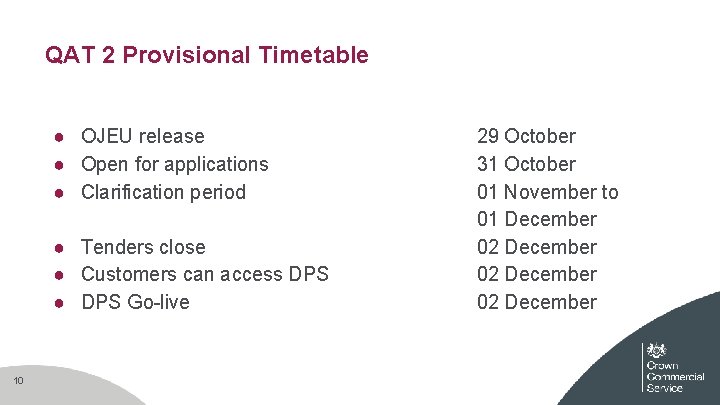 QAT 2 Provisional Timetable

● OJEU release
● Open for applications
● Clarification period

● Tenders close
● Customers can access DPS
● DPS Go-live

29 October
31 October
01 November to
01 December
02 December
02 December
02 December

10

Crown
Commercial
Service